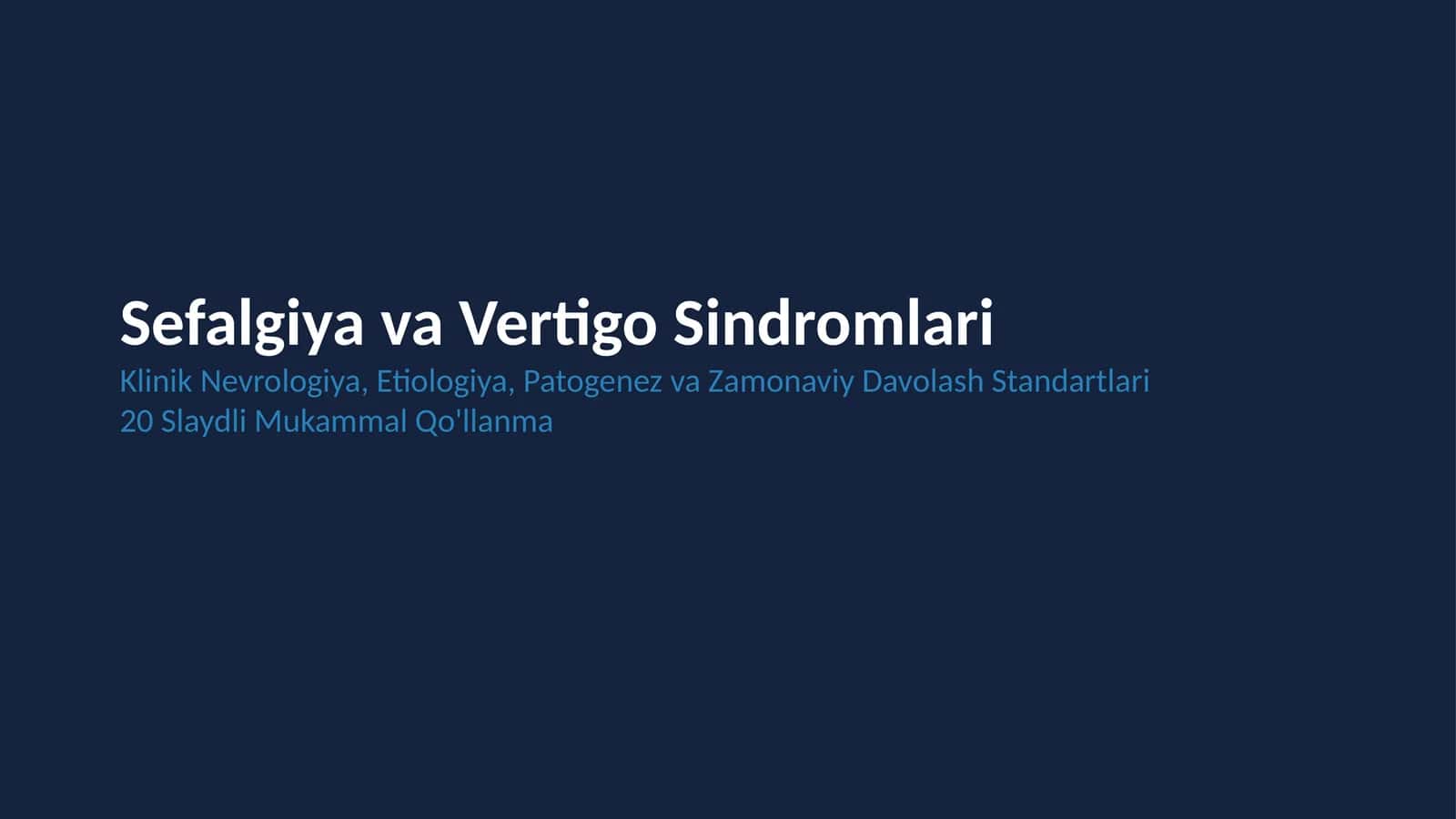 Sefalgiya va Vertigo Sindromlari

Klinik Nevrologiya, Etiologiya, Patogenez va Zamonaviy Davolash Standartlari
20 Slaydli Mukammal Qo'llanma